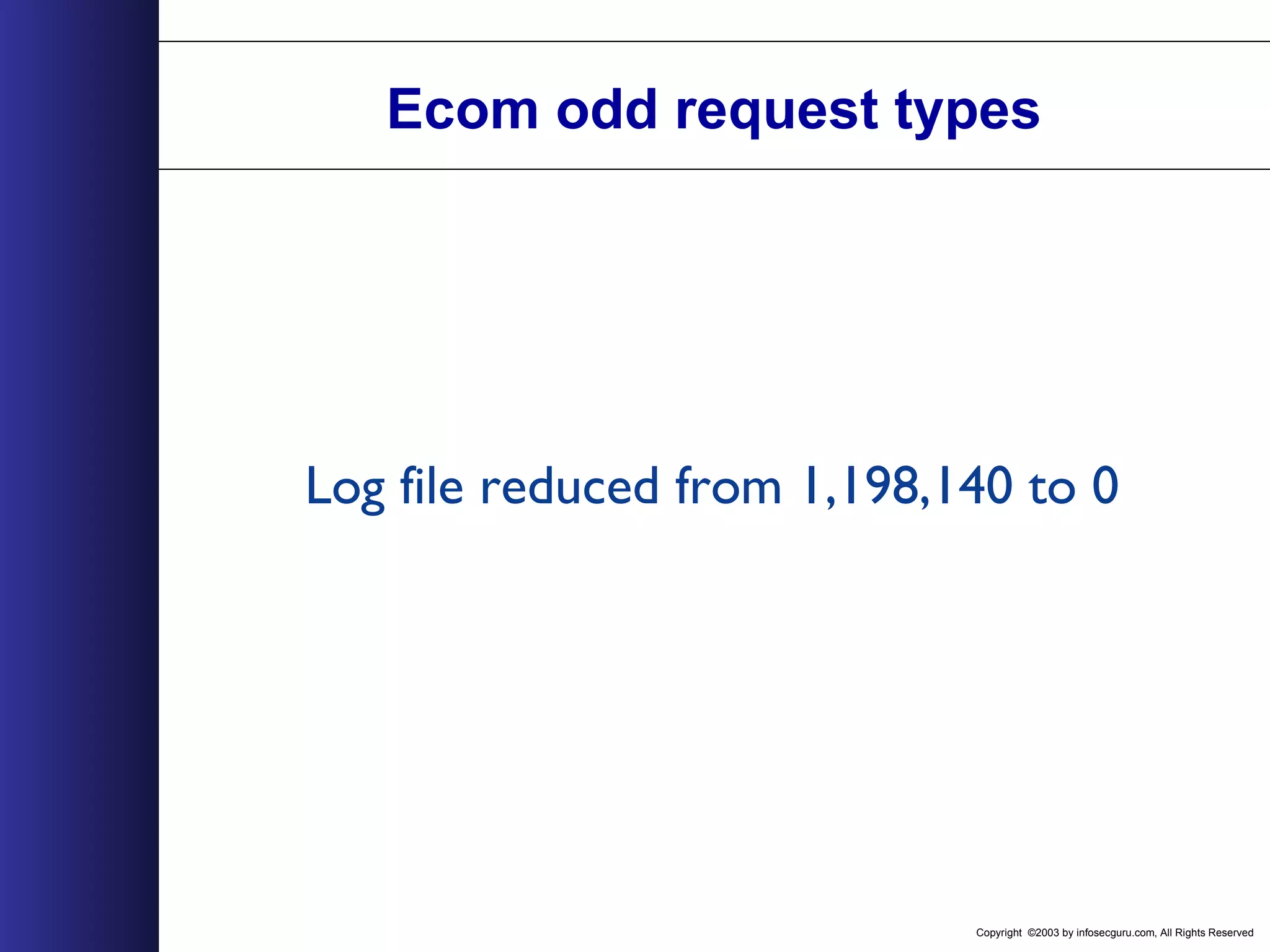 Ecom odd request types

Log file reduced from 1,198,140 to 0

Copyright ©2003 by infosecguru.com, All Rights Reserved